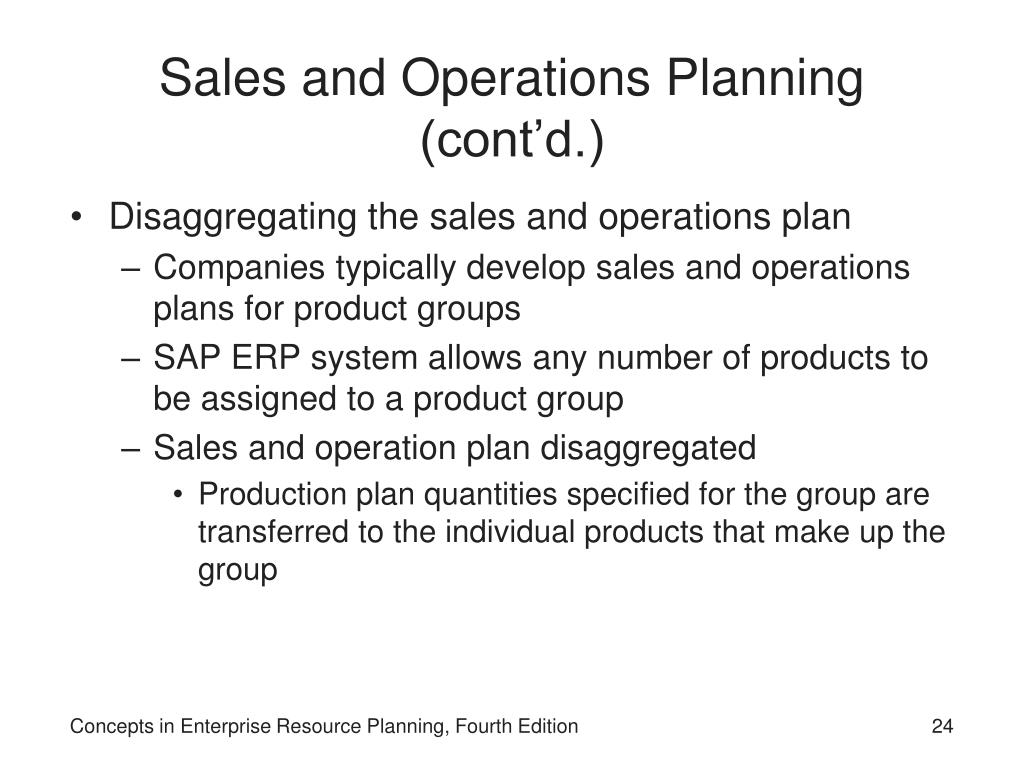 Sales and Operations Planning (cont’d.)

• Disaggregating the sales and operations plan
– Companies typically develop sales and operations plans for product groups
– SAP ERP system allows any number of products to be assigned to a product group
– Sales and operation plan disaggregated
• Production plan quantities specified for the group are transferred to the individual products that make up the group

Concepts in Enterprise Resource Planning, Fourth Edition

24